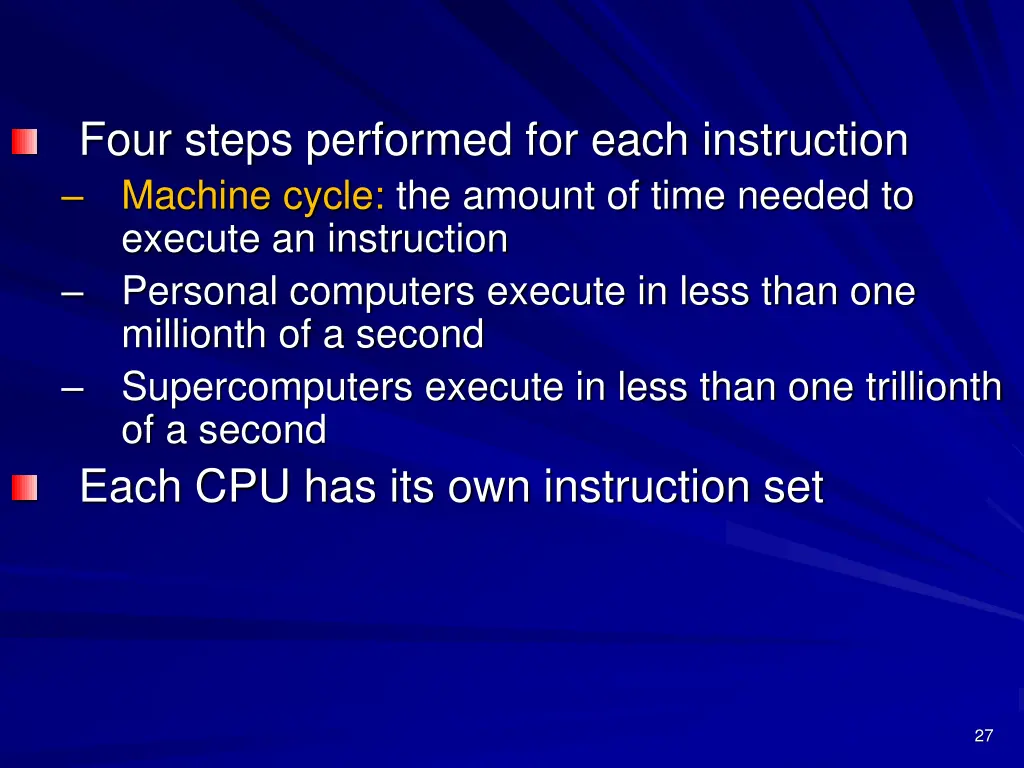 Four steps performed for each instruction

– Machine cycle: the amount of time needed to execute an instruction

– Personal computers execute in less than one millionth of a second

– Supercomputers execute in less than one trillionth of a second

Each CPU has its own instruction set

27